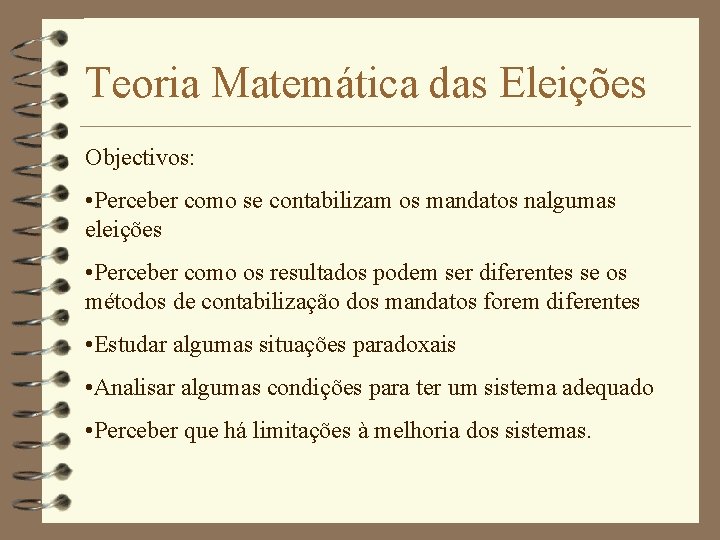 Teoria Matemática das Eleições

Objectivos:

•Perceber como se contabilizam os mandatos nalgumas eleições

•Perceber como os resultados podem ser diferentes se os métodos de contabilização dos mandatos forem diferentes

•Estudar algumas situações paradoxais

•Analisar algumas condições para ter um sistema adequado

•Perceber que há limitações à melhoria dos sistemas.